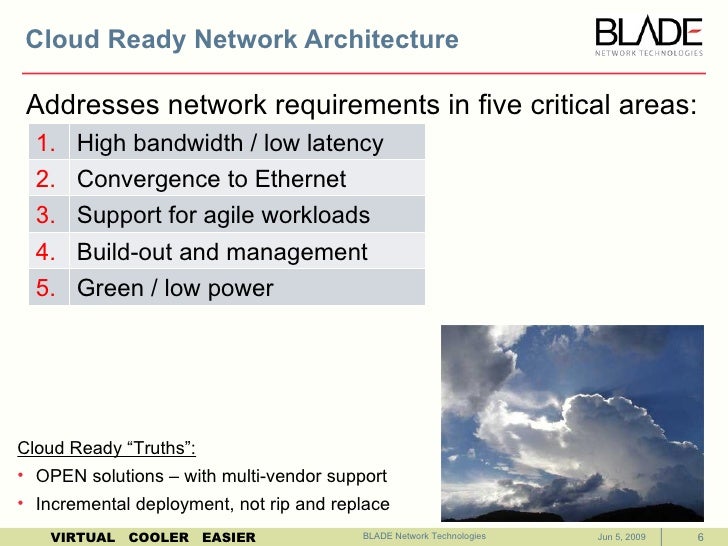 Cloud Ready Network Architecture

BLADE
NETWORK TECHNOLOGIES

Addresses network requirements in five critical areas:

| 1. | High bandwidth / low latency |
|---|---|
| 2. | Convergence to Ethernet |
| 3. | Support for agile workloads |
| 4. | Build-out and management |
| 5. | Green / low power |

Cloud Ready “Truths”:

• OPEN solutions – with multi-vendor support
• Incremental deployment, not rip and replace

VIRTUAL COOLER EASIER BLADE Network Technologies Jun 5, 2009 6